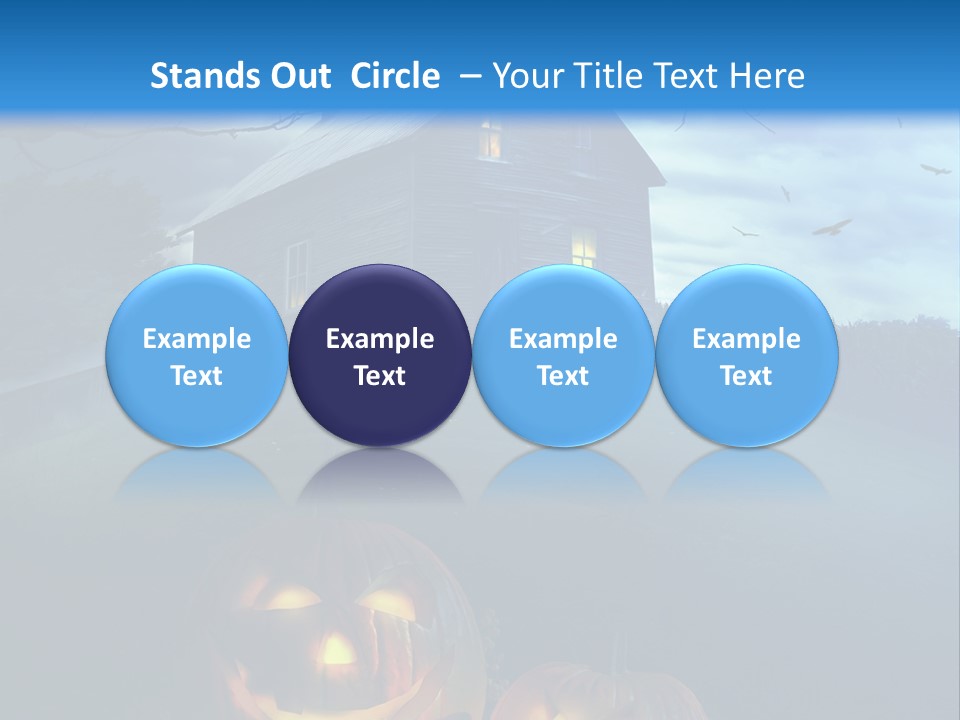 Stands Out Circle – Your Title Text Here

Example Text

Example Text

Example Text

Example Text